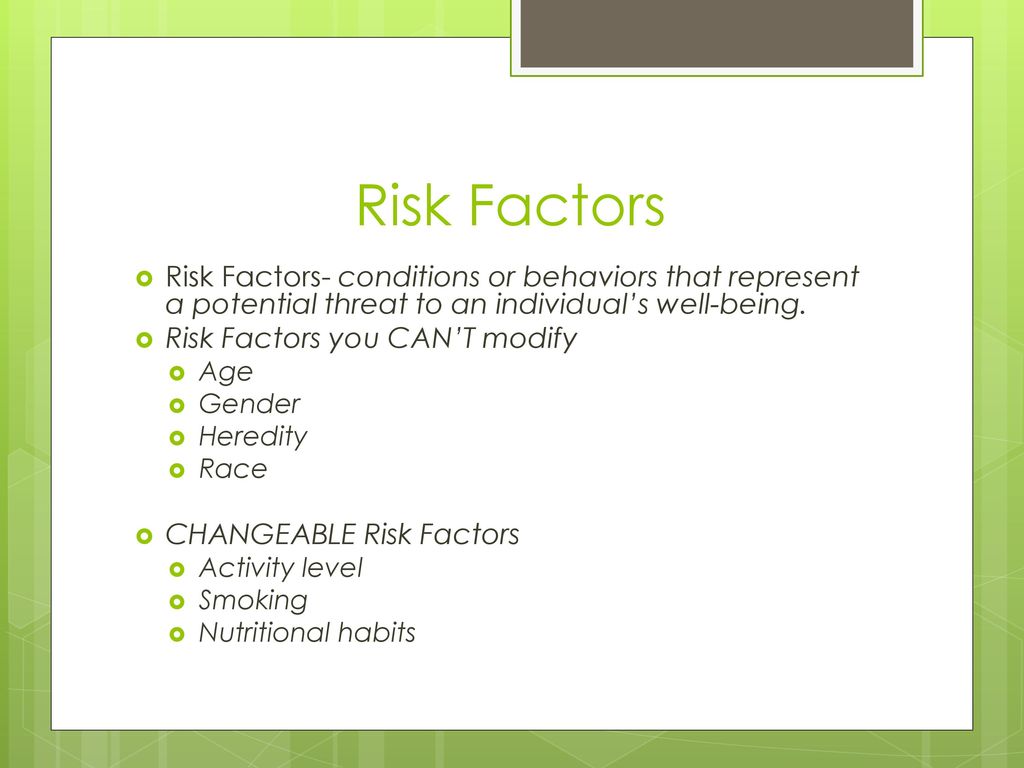 Risk Factors

Risk Factors- conditions or behaviors that represent a potential threat to an individual's well-being.

Risk Factors you CAN'T modify

Age

Gender

Heredity

Race

CHANGEABLE Risk Factors

Activity level

Smoking

Nutritional habits